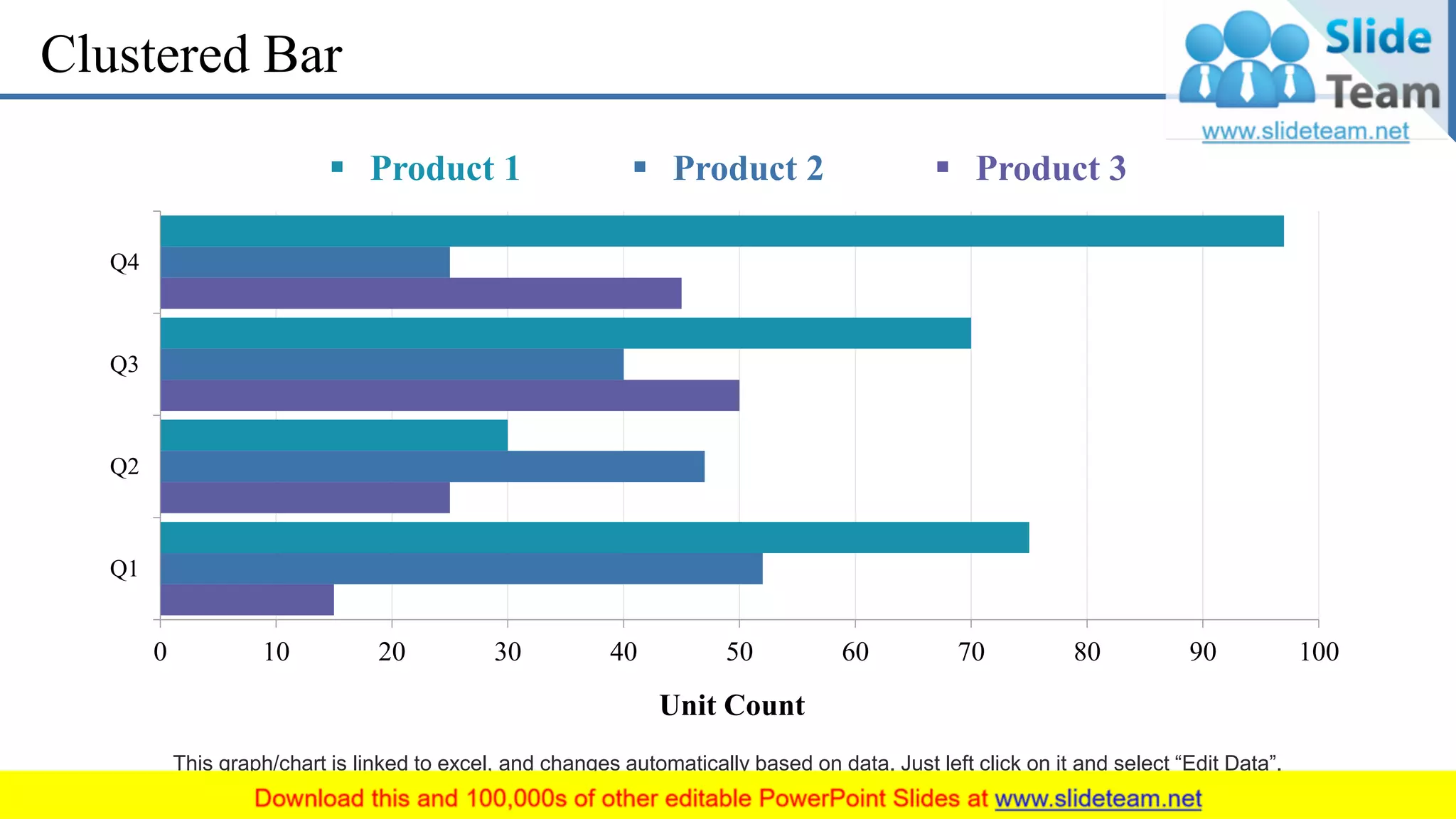 Clustered Bar

Slide Team
www.slideteam.net

Product 1
Product 2
Product 3

Q4
Q3
Q2
Q1

0 10 20 30 40 50 60 70 80 90 100

Unit Count

This graph/chart is linked to excel, and changes automatically based on data. Just left click on it and select “Edit Data”.

Download this and 100,000s of other editable PowerPoint Slides at www.slideteam.net